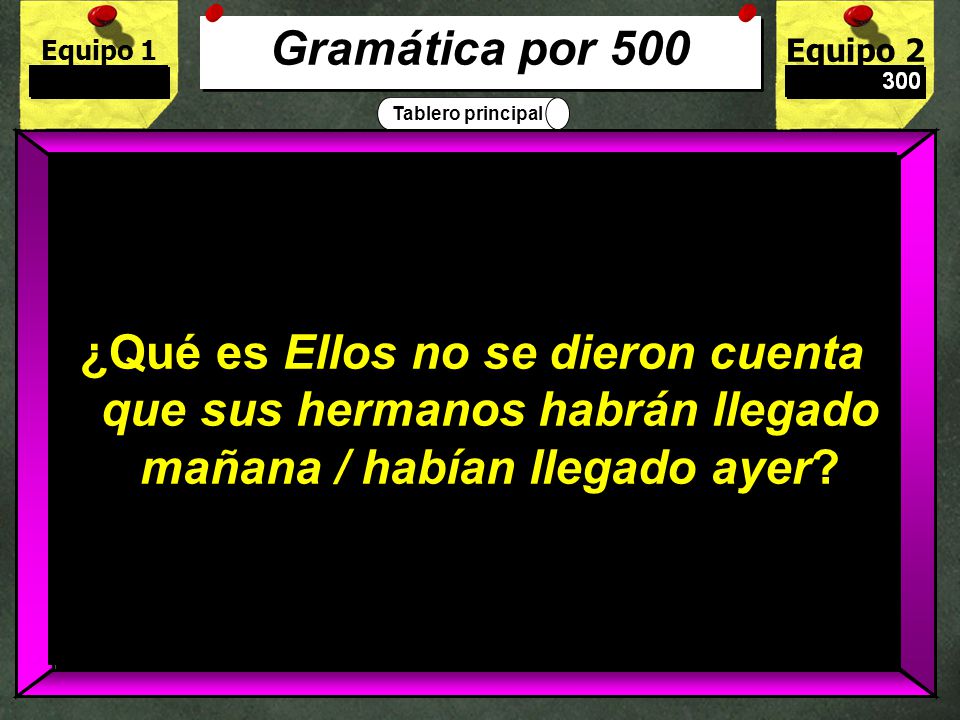 Equipo 1

Gramática por 500

Equipo 2
300

Tablero principal

¿Qué es Ellos no se dieron cuenta que sus hermanos habrán llegado mañana / habían llegado ayer?